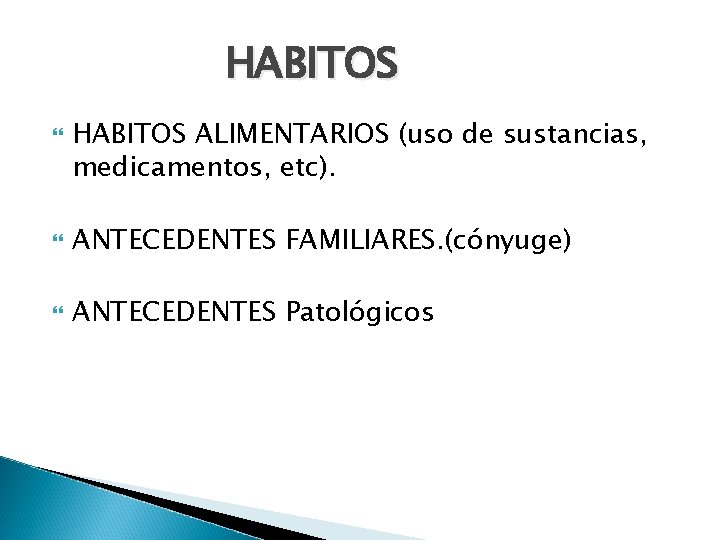 HABITOS

HABITOS ALIMENTARIOS (uso de sustancias, medicamentos, etc).

ANTECEDENTES FAMILIARES.(cónyuge)

ANTECEDENTES Patológicos